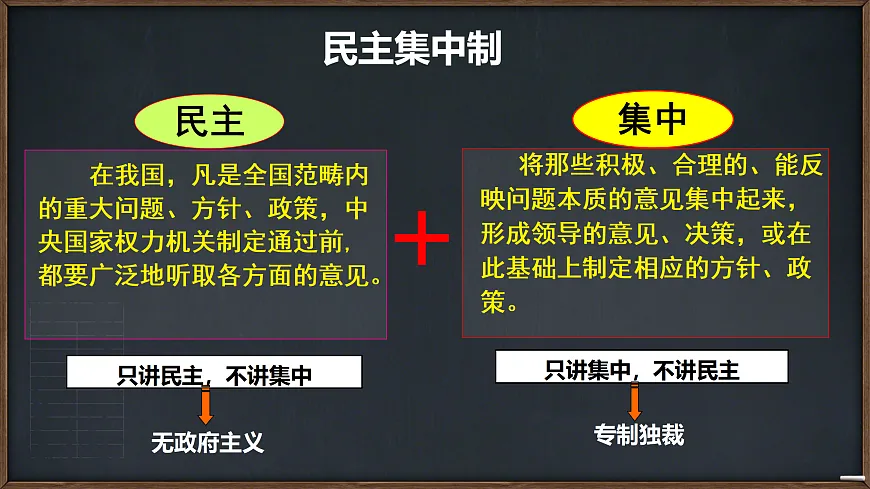 民主集中制

民主

在我国，凡是全国范畴内的重大问题、方针、政策，中央国家权力机关制定通过前，都要广泛地听取各方面的意见。

只讲民主，不讲集中

无政府主义

+

集中

将那些积极、合理的、能反映问题本质的意见集中起来，形成领导的意见、决策，或在此基础上制定相应的方针、政策。

只讲集中，不讲民主

专制独裁